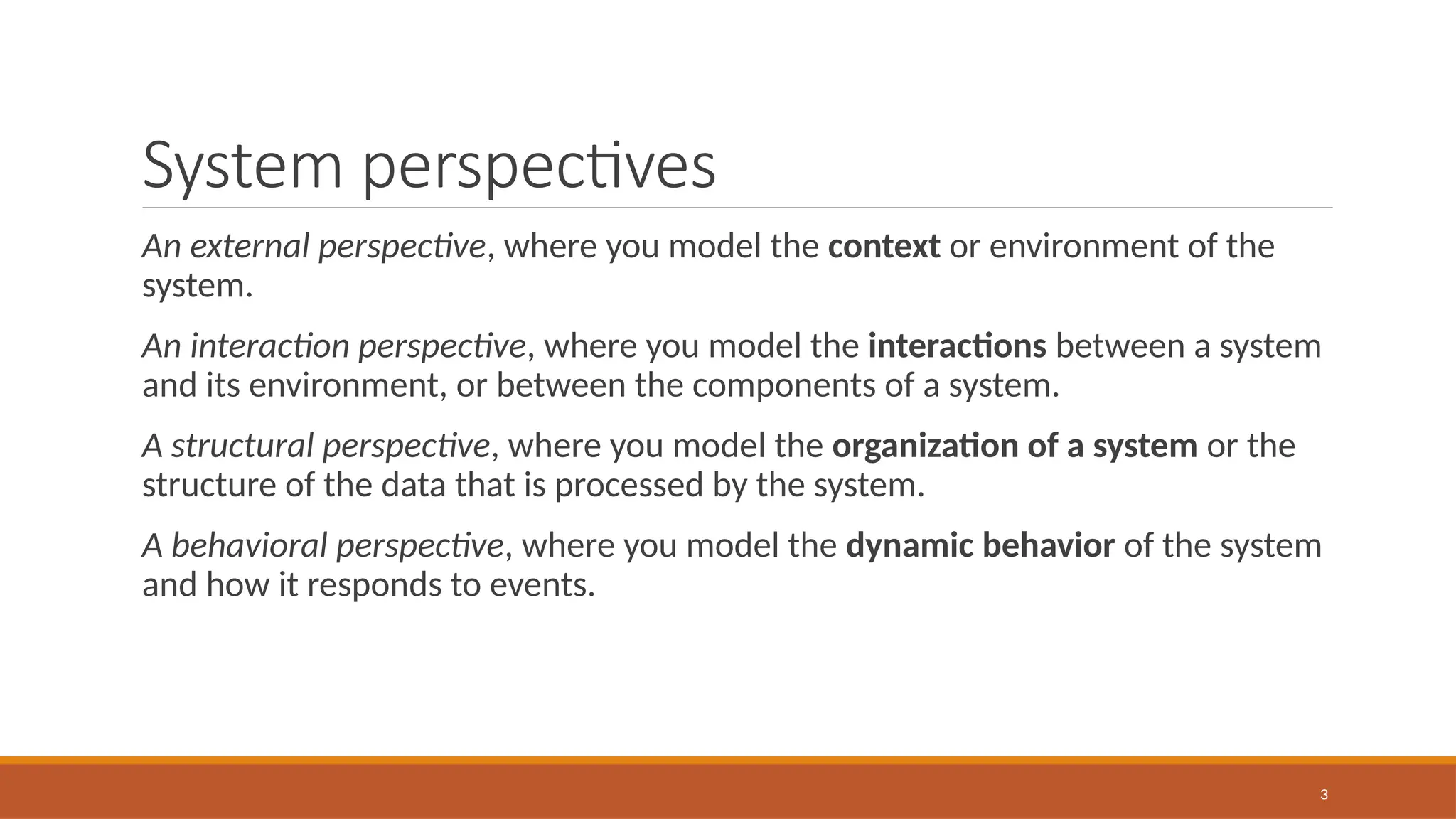 System perspectives

An external perspective, where you model the context or environment of the system.

An interaction perspective, where you model the interactions between a system and its environment, or between the components of a system.

A structural perspective, where you model the organization of a system or the structure of the data that is processed by the system.

A behavioral perspective, where you model the dynamic behavior of the system and how it responds to events.

3